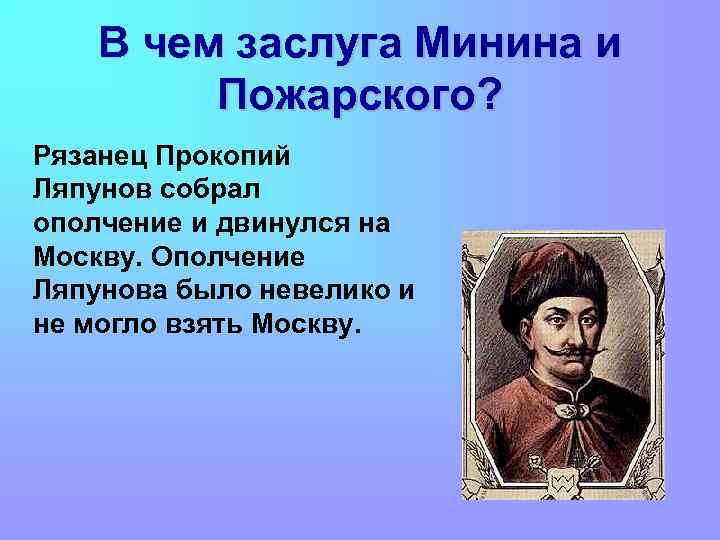 В чем заслуга Минина и Пожарского?

Рязанец Прокопий Ляпунов собрал ополчение и двинулся на Москву. Ополчение Ляпунова было невелико и не могло взять Москву.